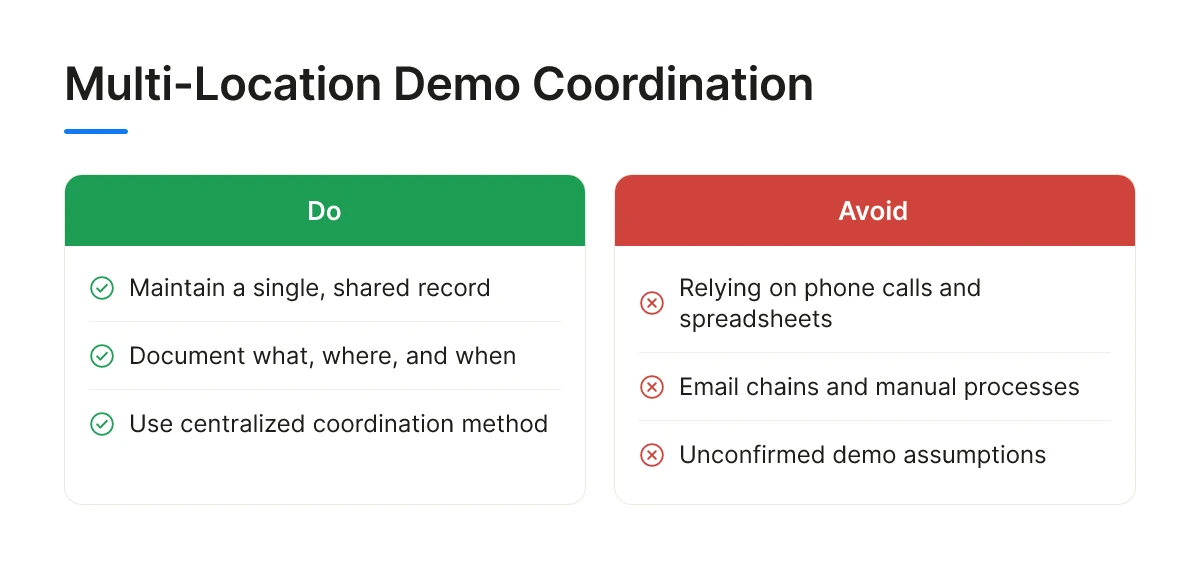 Multi-Location Demo Coordination

Do

Maintain a single, shared record

Document what, where, and when

Use centralized coordination method

Avoid

Relying on phone calls and spreadsheets

Email chains and manual processes

Unconfirmed demo assumptions